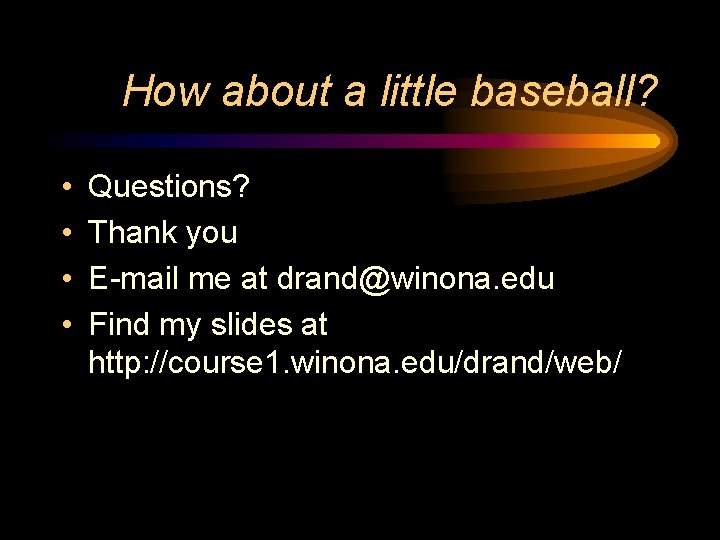 How about a little baseball?

• Questions?
• Thank you
• E-mail me at drand@winona.edu
• Find my slides at http://course1.winona.edu/drand/web/